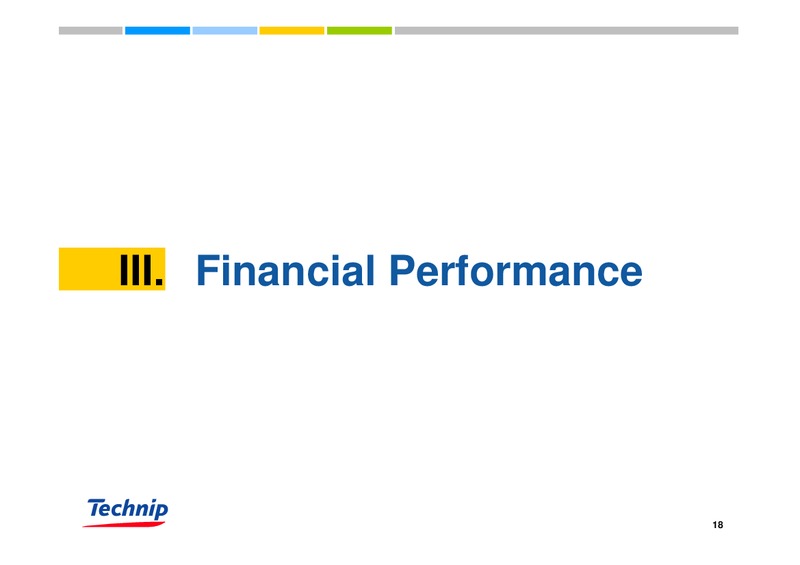 III. Financial Performance

Technip

18